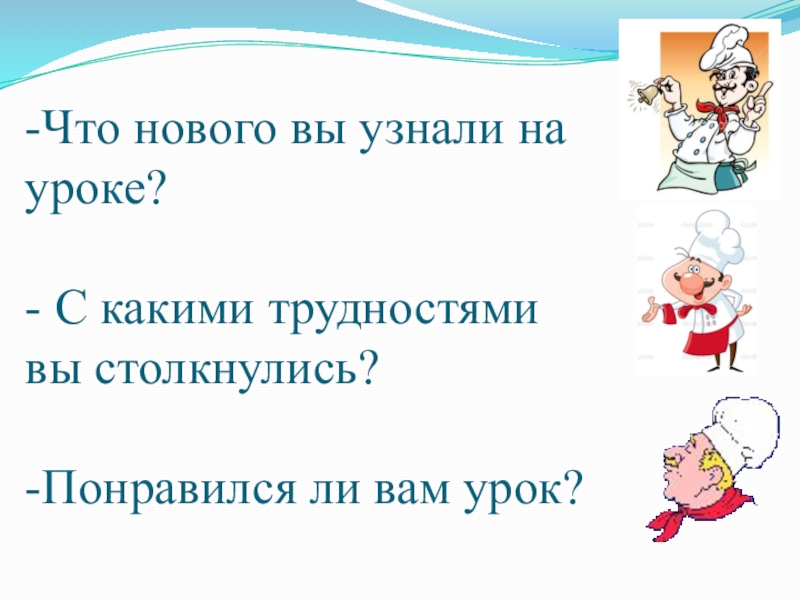 -Что нового вы узнали на уроке?

- С какими трудностями вы столкнулись?

-Понравился ли вам урок?